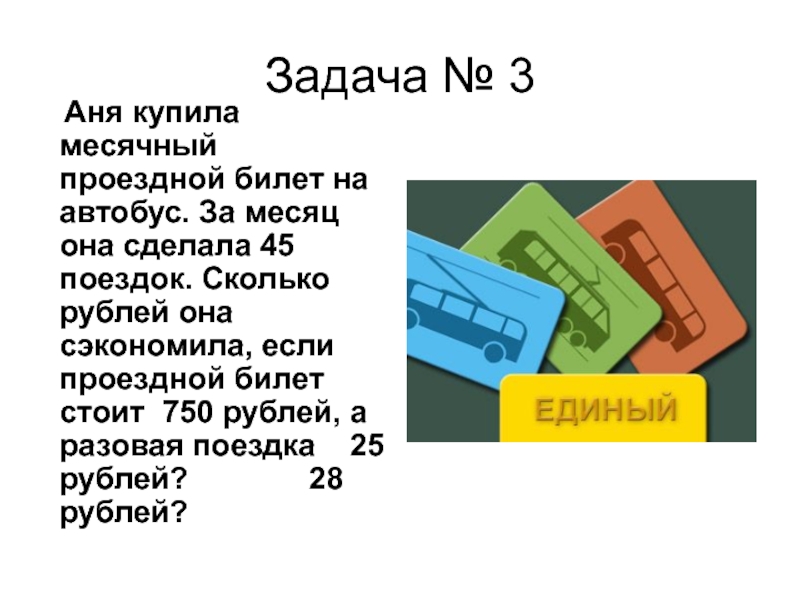 Задача № 3

Аня купила месячный проездной билет на автобус. За месяц она сделала 45 поездок. Сколько рублей она сэкономила, если проездной билет стоит 750 рублей, а разовая поездка 25 рублей? 28 рублей?

ЕДИНЫЙ